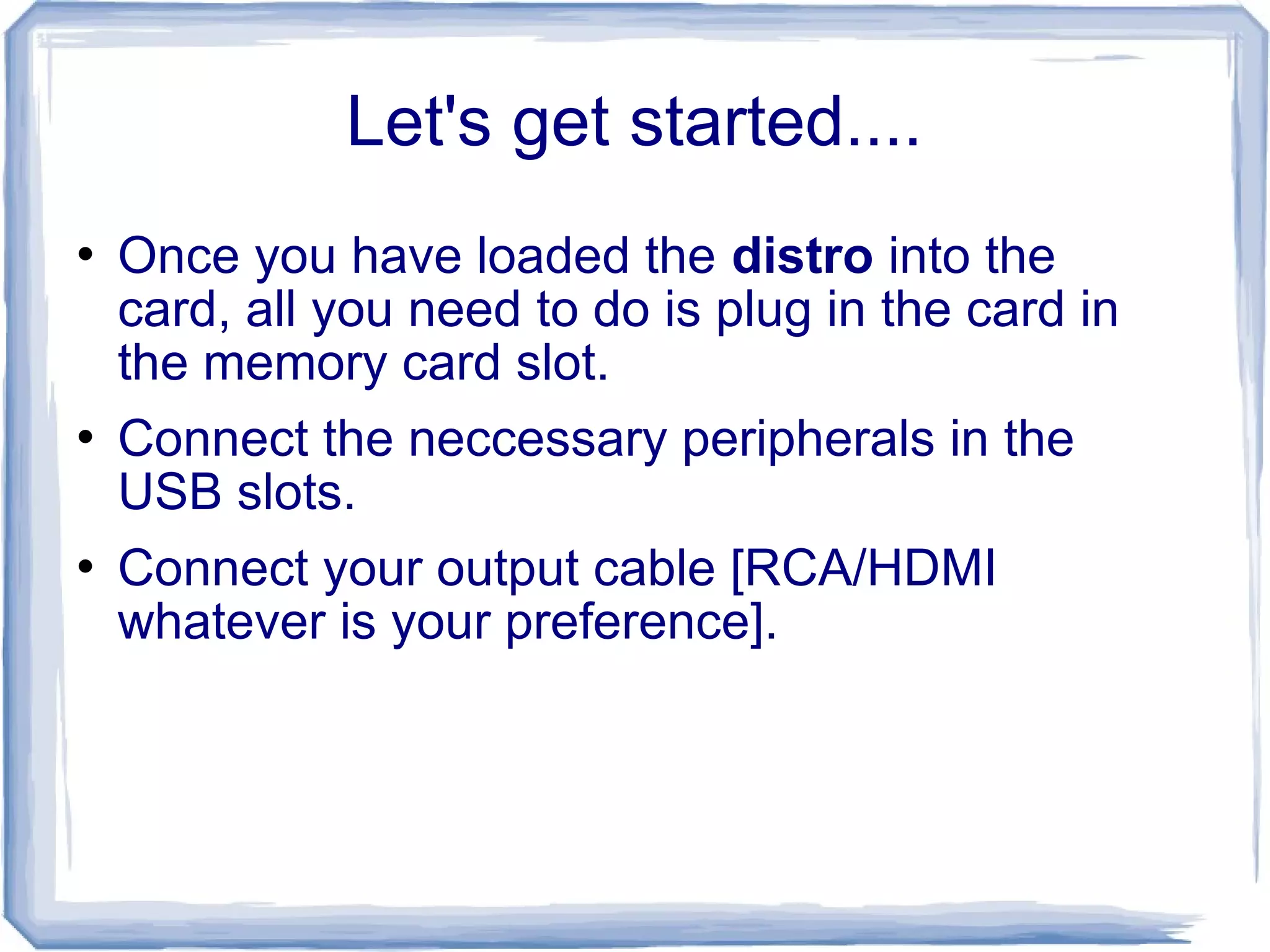 Let's get started....

• Once you have loaded the distro into the card, all you need to do is plug in the card in the memory card slot.

• Connect the neccessary peripherals in the USB slots.

• Connect your output cable [RCA/HDMI whatever is your preference].